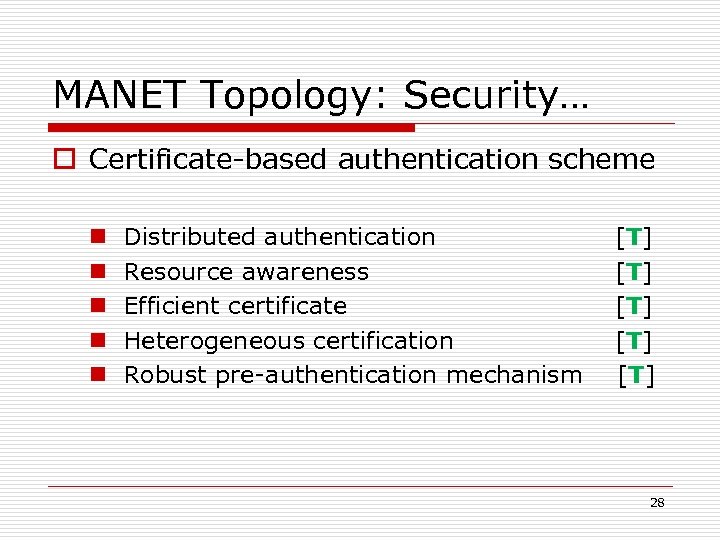 MANET Topology: Security…

Certificate-based authentication scheme

Distributed authentication [T]
Resource awareness [T]
Efficient certificate [T]
Heterogeneous certification [T]
Robust pre-authentication mechanism [T]

28